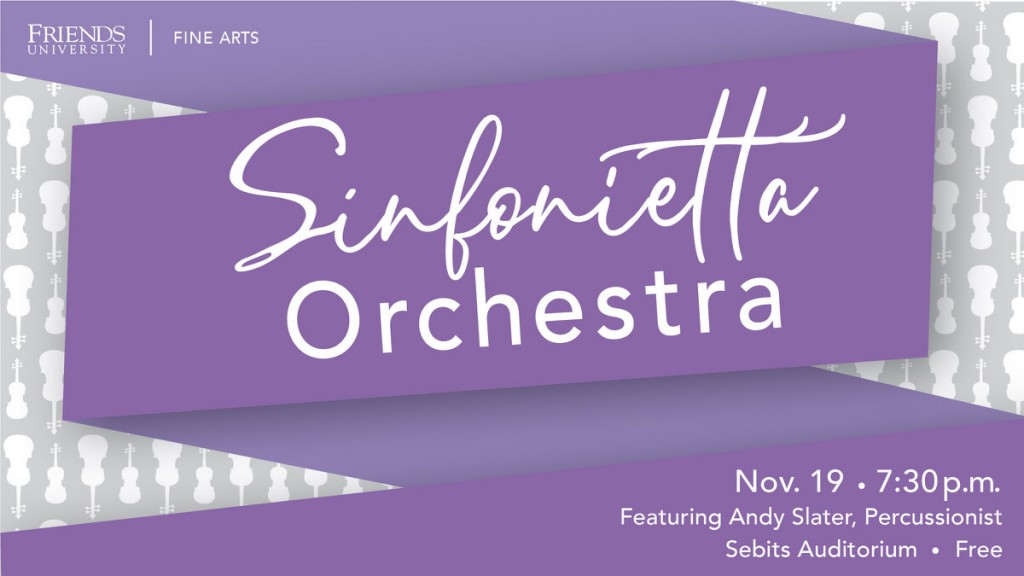 FRIENDS UNIVERSITY | FINE ARTS

Sinfonietta Orchestra

Nov. 19 • 7:30 p.m.
Featuring Andy Slater, Percussionist
Sebits Auditorium • Free